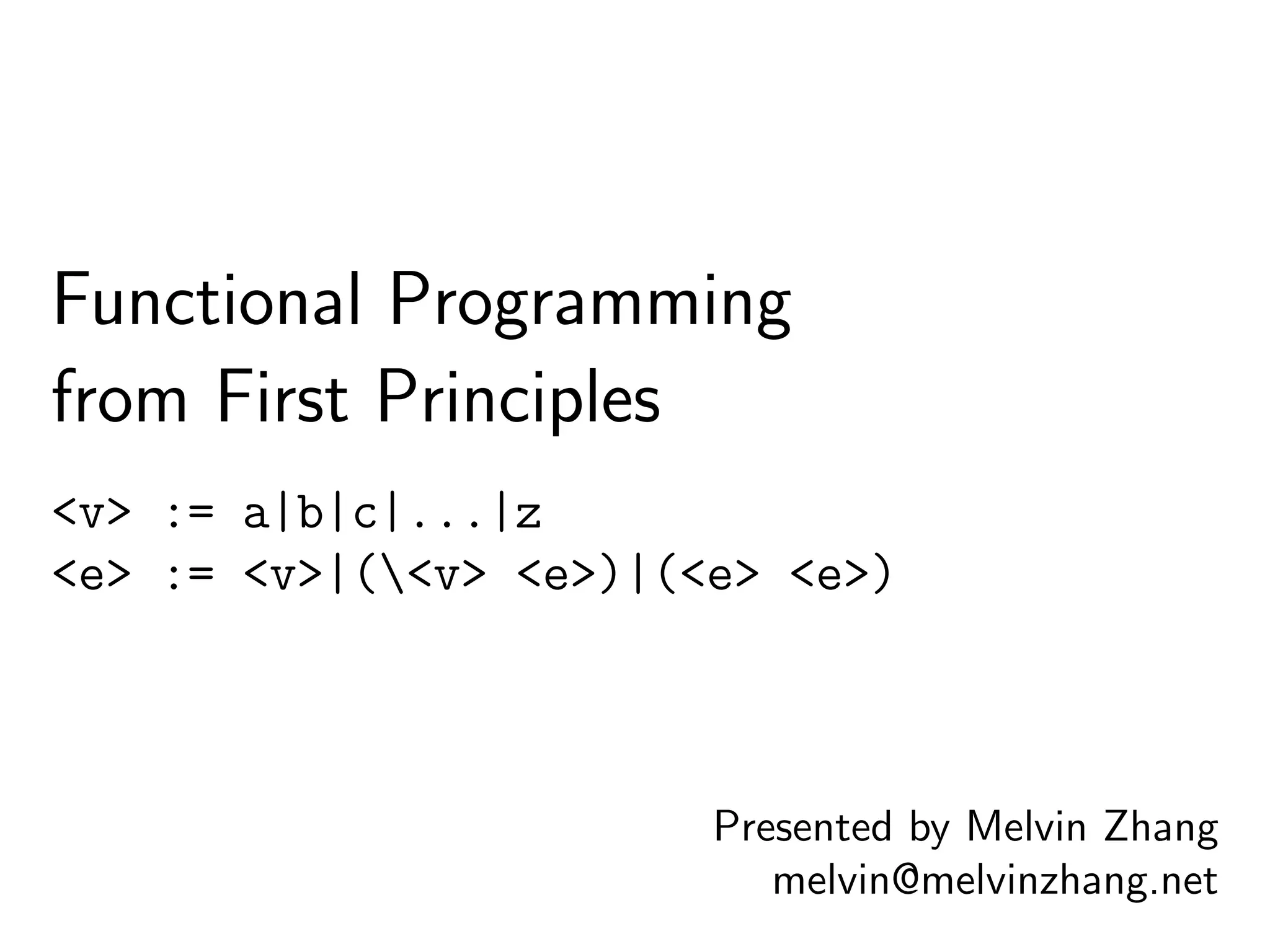 Functional Programming from First Principles

<v> := a|b|c|...|z
<e> := <v>|(\<v> <e>)|(<e> <e>)

Presented by Melvin Zhang
melvin@melvinzhang.net